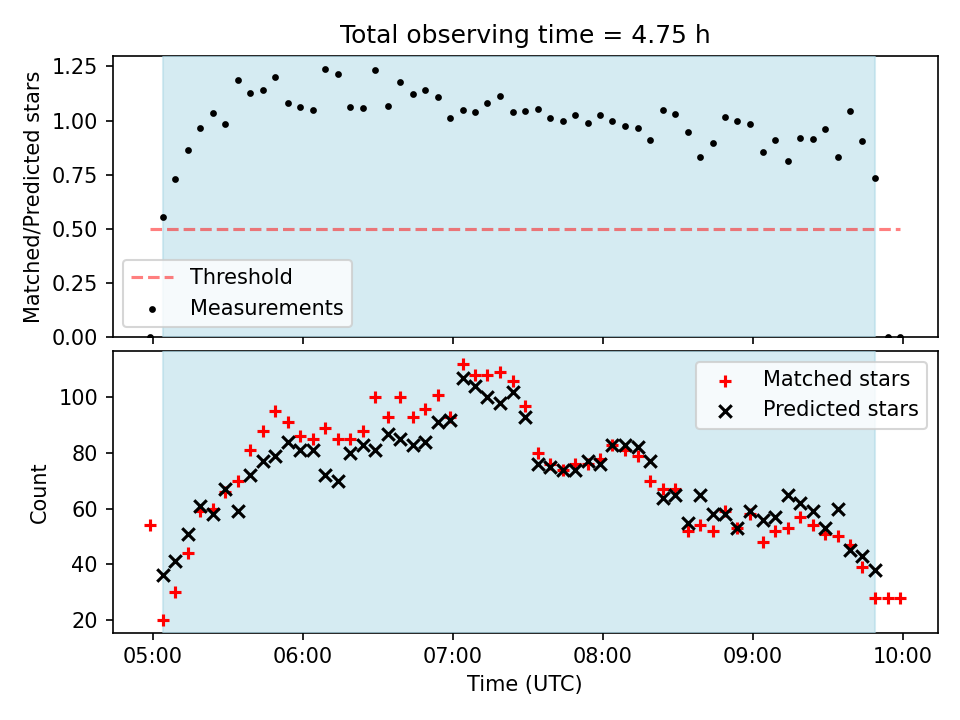 Total observing time = 4.75 h

Matched/Predicted stars

1.25
1.00
0.75
0.50
0.25
0.00

Threshold
Measurements

Count

100
80
60
40
20

Matched stars
Predicted stars

05:00
06:00
07:00
08:00
09:00
10:00

Time (UTC)